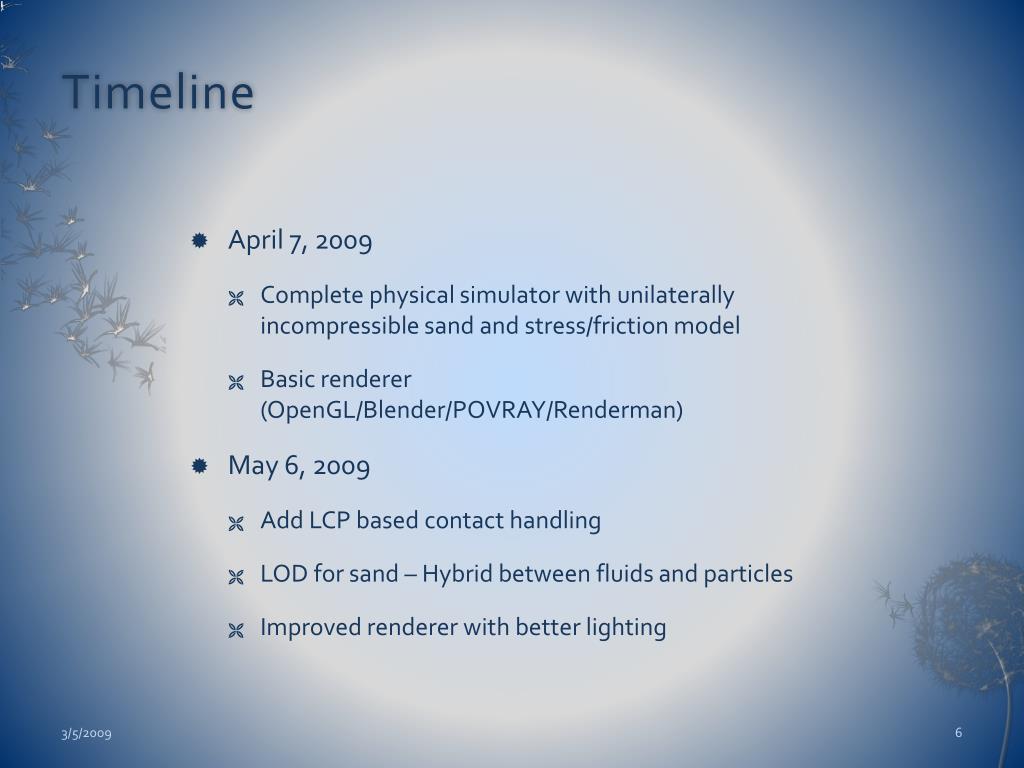 Timeline

April 7, 2009

Complete physical simulator with unilaterally incompressible sand and stress/friction model

Basic renderer (OpenGL/Blender/POVRAY/Renderman)

May 6, 2009

Add LCP based contact handling

LOD for sand – Hybrid between fluids and particles

Improved renderer with better lighting

3/5/2009

6